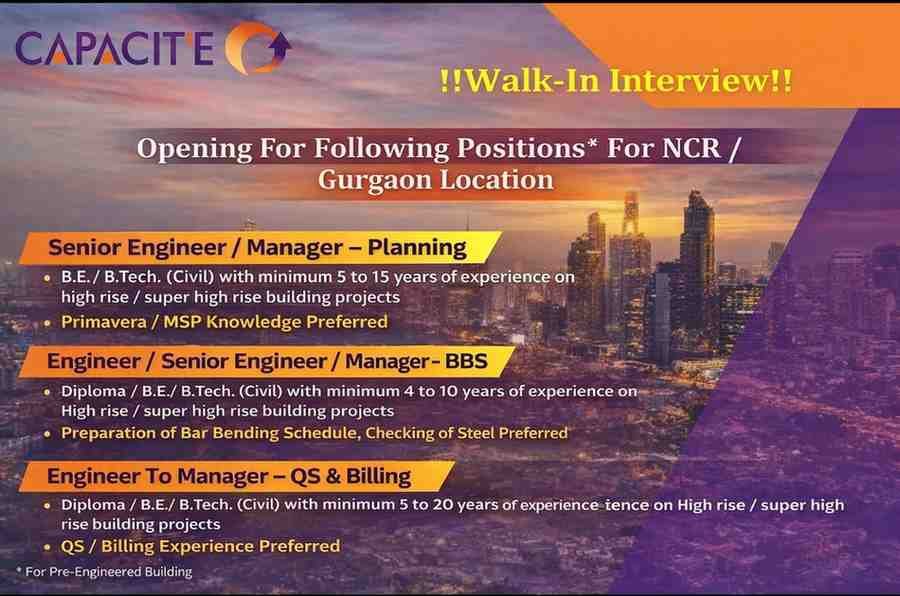 CAPACIT'E

!!Walk-In Interview!!

Opening For Following Positions* For NCR / Gurgaon Location

Senior Engineer / Manager – Planning

• B.E. / B.Tech. (Civil) with minimum 5 to 15 years of experience on high rise / super high rise building projects
• Primavera / MSP Knowledge Preferred

Engineer / Senior Engineer / Manager- BBS

• Diploma / B.E./ B.Tech. (Civil) with minimum 4 to 10 years of experience on High rise / super high rise building projects
• Preparation of Bar Bending Schedule, Checking of Steel Preferred

Engineer To Manager – QS & Billing

• Diploma / B.E./ B.Tech. (Civil) with minimum 5 to 20 years of experience tence on High rise / super high rise building projects
• QS / Billing Experience Preferred

* For Pre-Engineered Building